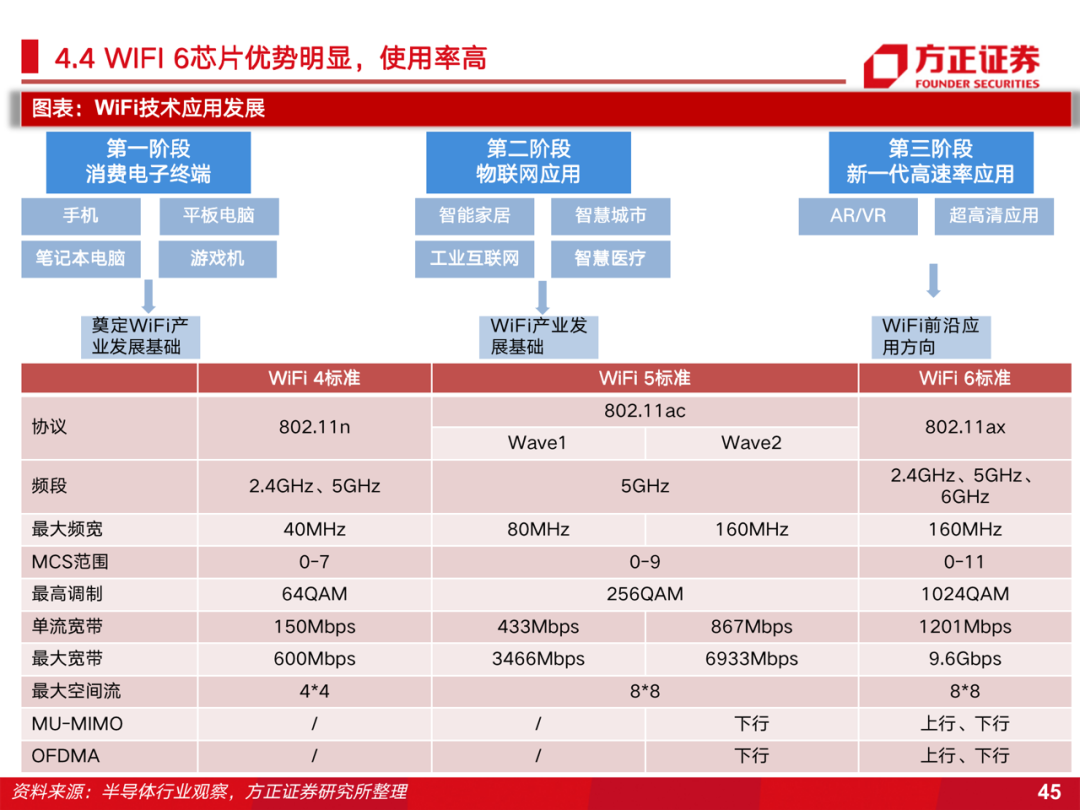 4.4 WIFI 6芯片优势明显，使用率高

方正证券
FOUNDER SECURITIES

图表：WiFi技术应用发展

第一阶段
消费电子终端

手机
平板电脑
笔记本电脑
游戏机

奠定WiFi产业发展基础

第二阶段
物联网应用

智能家居
智慧城市
工业互联网
智慧医疗

WiFi产业发展基础

第三阶段
新一代高速率应用

AR/VR
超高清应用

WiFi前沿应用方向

| | WiFi 4标准 | WiFi 5标准 | | WiFi 6标准 |
|---|---|---|---|---|
| 协议 | 802.11n | 802.11ac | | 802.11ax |
| | | Wave1 | Wave2 | |
| 频段 | 2.4GHz、5GHz | 5GHz | | 2.4GHz、5GHz、6GHz |
| 最大频宽 | 40MHz | 80MHz | 160MHz | 160MHz |
| MCS范围 | 0-7 | 0-9 | | 0-11 |
| 最高调制 | 64QAM | 256QAM | | 1024QAM |
| 单流宽带 | 150Mbps | 433Mbps | 867Mbps | 1201Mbps |
| 最大宽带 | 600Mbps | 3466Mbps | 6933Mbps | 9.6Gbps |
| 最大空间流 | 4*4 | 8*8 | | 8*8 |
| MU-MIMO | / | / | 下行 | 上行、下行 |
| OFDMA | / | / | 下行 | 上行、下行 |

资料来源：半导体行业观察，方正证券研究所整理

45